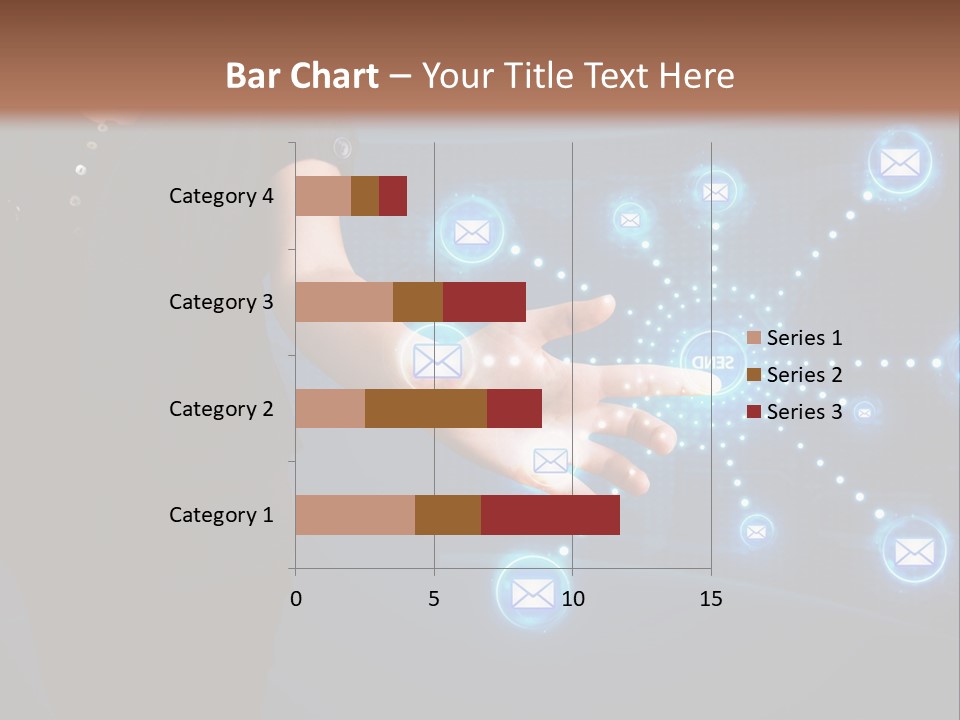 Bar Chart – Your Title Text Here

Category 4
Category 3
Category 2
Category 1

0
5
10
15

Series 1
Series 2
Series 3

SEND